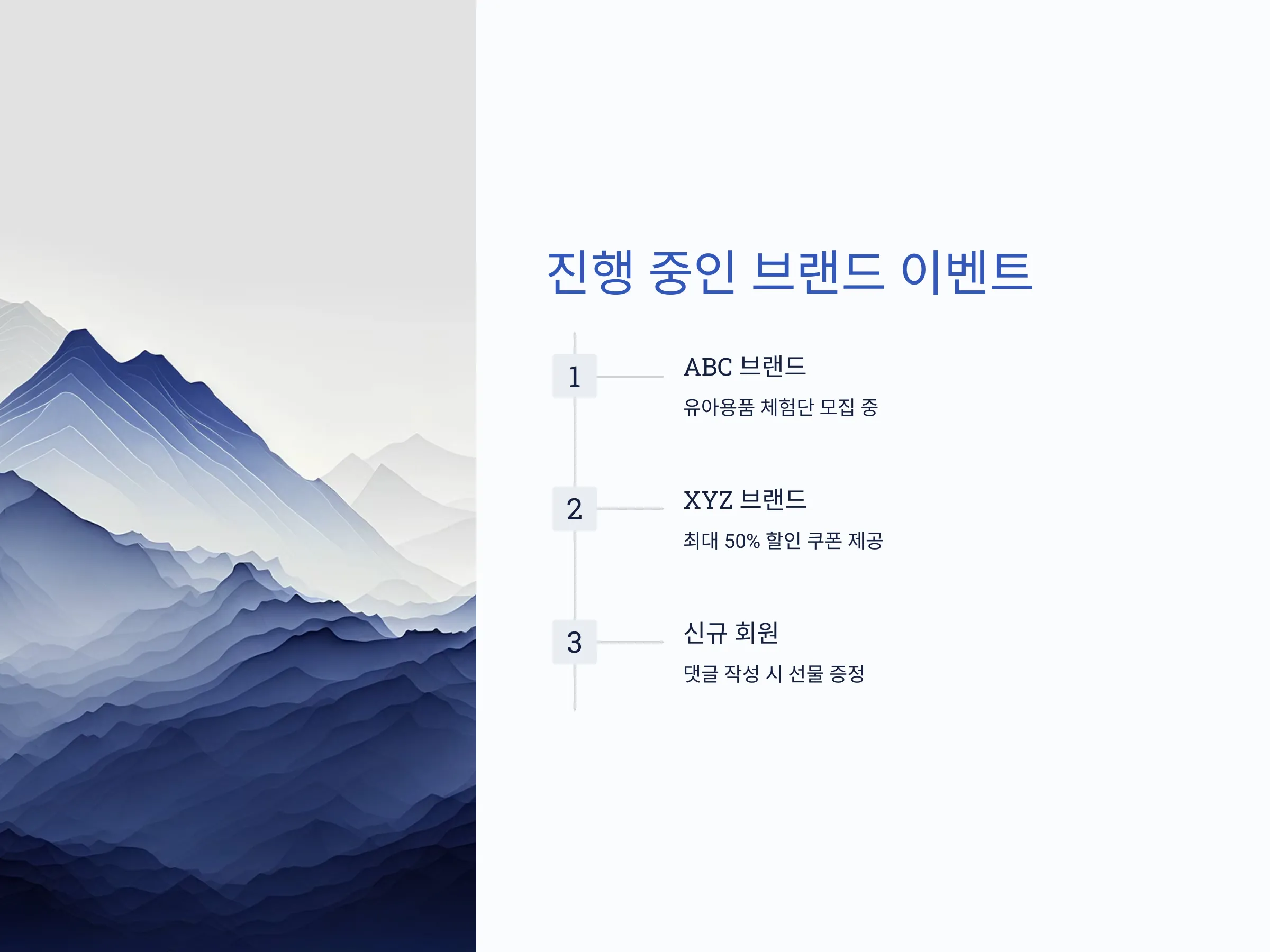 진행 중인 브랜드 이벤트

1

ABC 브랜드

유아용품 체험단 모집 중

2

XYZ 브랜드

최대 50% 할인 쿠폰 제공

3

신규 회원

댓글 작성 시 선물 증정